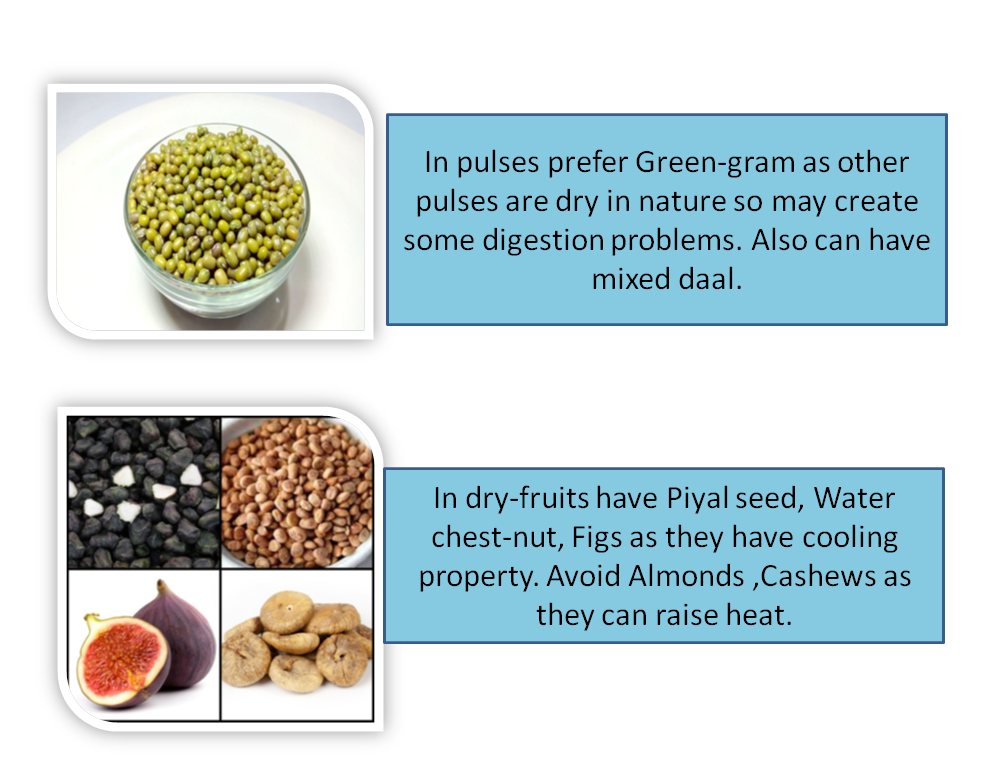 In pulses prefer Green-gram as other pulses are dry in nature so may create some digestion problems. Also can have mixed daal.

In dry-fruits have Piyal seed, Water chest-nut, Figs as they have cooling property. Avoid Almonds ,Cashews as they can raise heat.